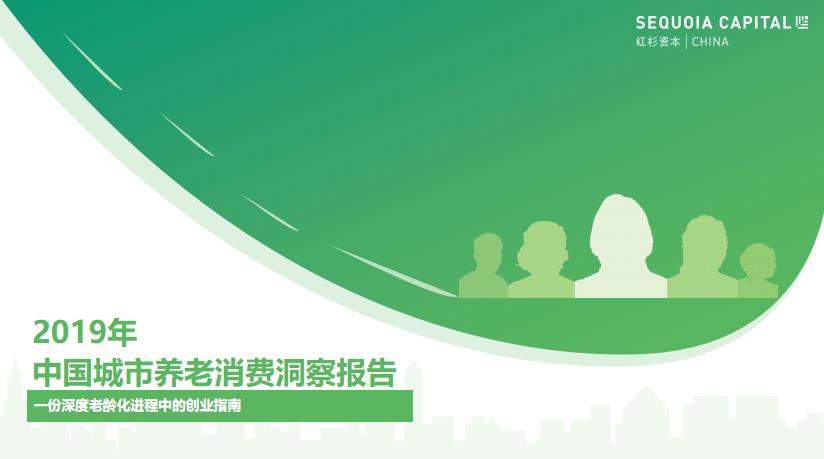 SEQUOIA CAPITAL
红杉资本 | CHINA

2019年
中国城市养老消费洞察报告

一份深度老龄化进程中的创业指南